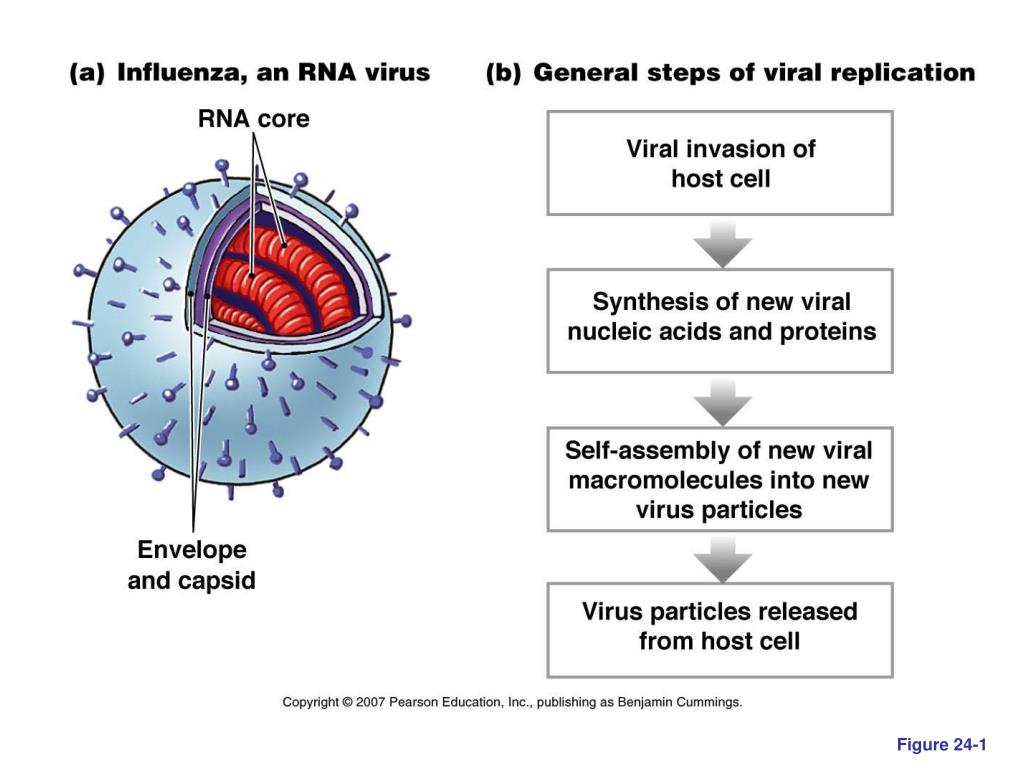 (a) Influenza, an RNA virus

RNA core

Envelope and capsid

(b) General steps of viral replication

Viral invasion of host cell

Synthesis of new viral nucleic acids and proteins

Self-assembly of new viral macromolecules into new virus particles

Virus particles released from host cell

Copyright © 2007 Pearson Education, Inc., publishing as Benjamin Cummings.

Figure 24-1